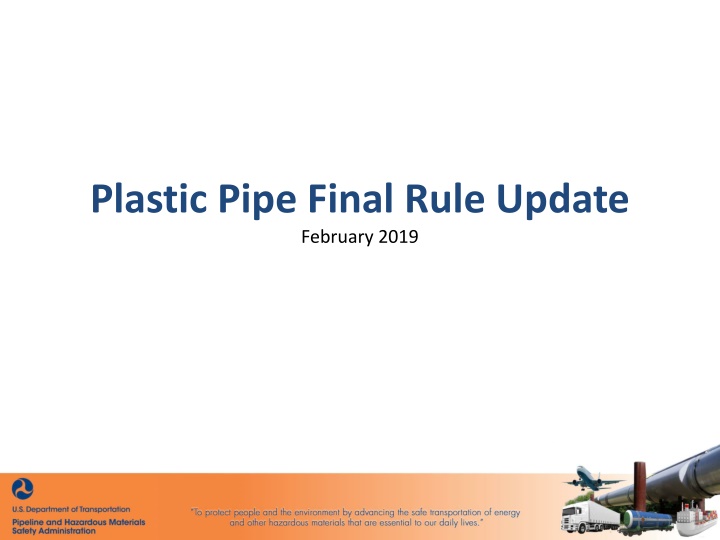 Plastic Pipe Final Rule Update

February 2019

U.S. Department of Transportation

Pipeline and Hazardous Materials Safety Administration

"To protect people and the environment by advancing the safe transportation of energy and other hazardous materials that are essential to our daily lives."